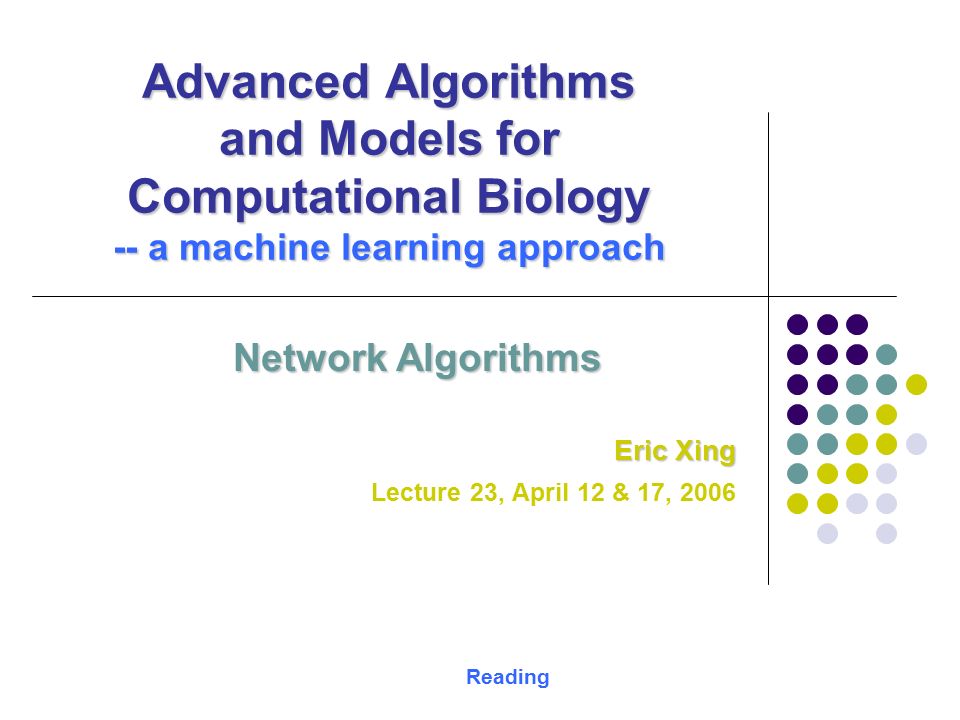 Advanced Algorithms and Models for Computational Biology
-- a machine learning approach

Network Algorithms

Eric Xing

Lecture 23, April 12 & 17, 2006

Reading